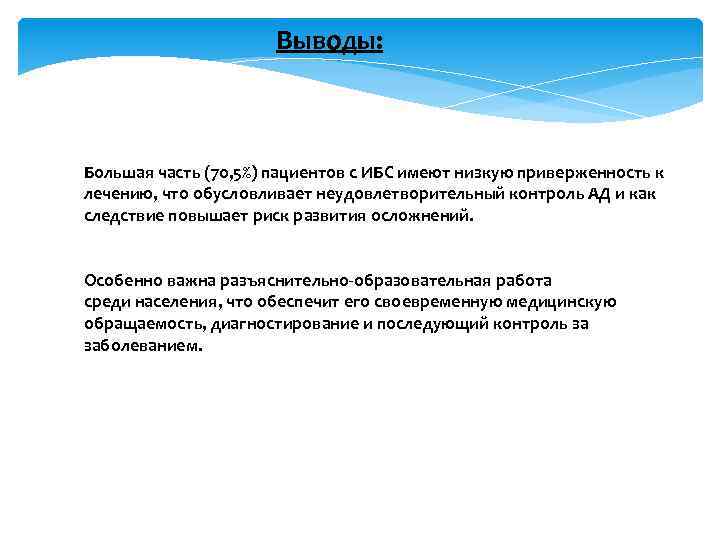 Выводы:

Большая часть (70,5%) пациентов с ИБС имеют низкую приверженность к лечению, что обусловливает неудовлетворительный контроль АД и как следствие повышает риск развития осложнений.

Особенно важна разъяснительно-образовательная работа среди населения, что обеспечит его своевременную медицинскую обращаемость, диагностирование и последующий контроль за заболеванием.